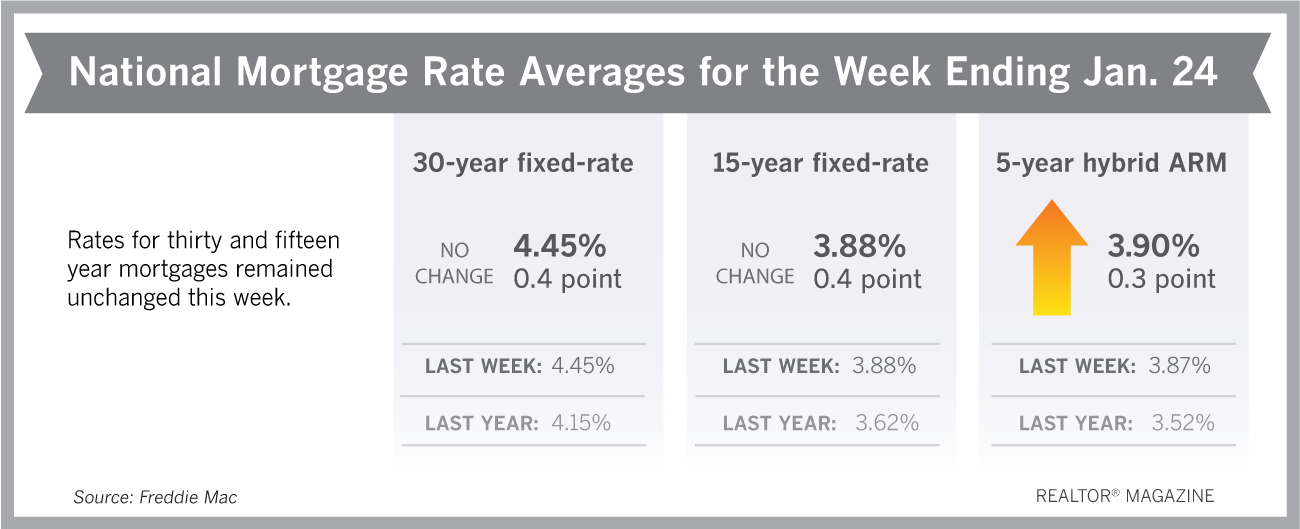 National Mortgage Rate Averages for the Week Ending Jan. 24

Rates for thirty and fifteen year mortgages remained unchanged this week.

30-year fixed-rate

NO CHANGE 4.45% 0.4 point

LAST WEEK: 4.45%

LAST YEAR: 4.15%

15-year fixed-rate

NO CHANGE 3.88% 0.4 point

LAST WEEK: 3.88%

LAST YEAR: 3.62%

5-year hybrid ARM

3.90% 0.3 point

LAST WEEK: 3.87%

LAST YEAR: 3.52%

Source: Freddie Mac

REALTOR® MAGAZINE